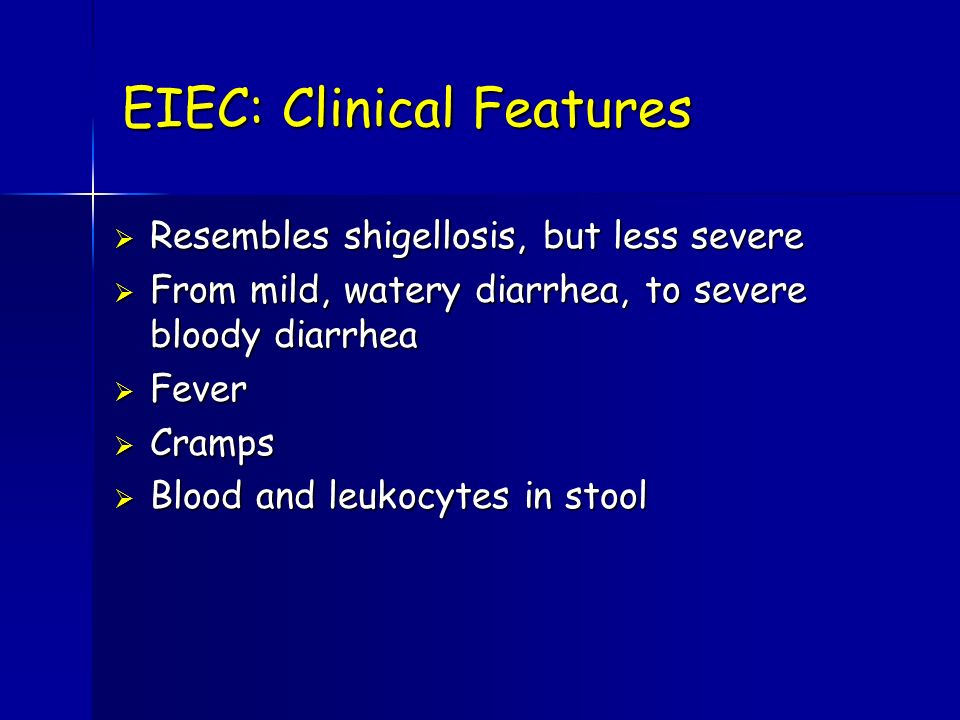 EIEC: Clinical Features

➢ Resembles shigellosis, but less severe
➢ From mild, watery diarrhea, to severe bloody diarrhea
➢ Fever
➢ Cramps
➢ Blood and leukocytes in stool